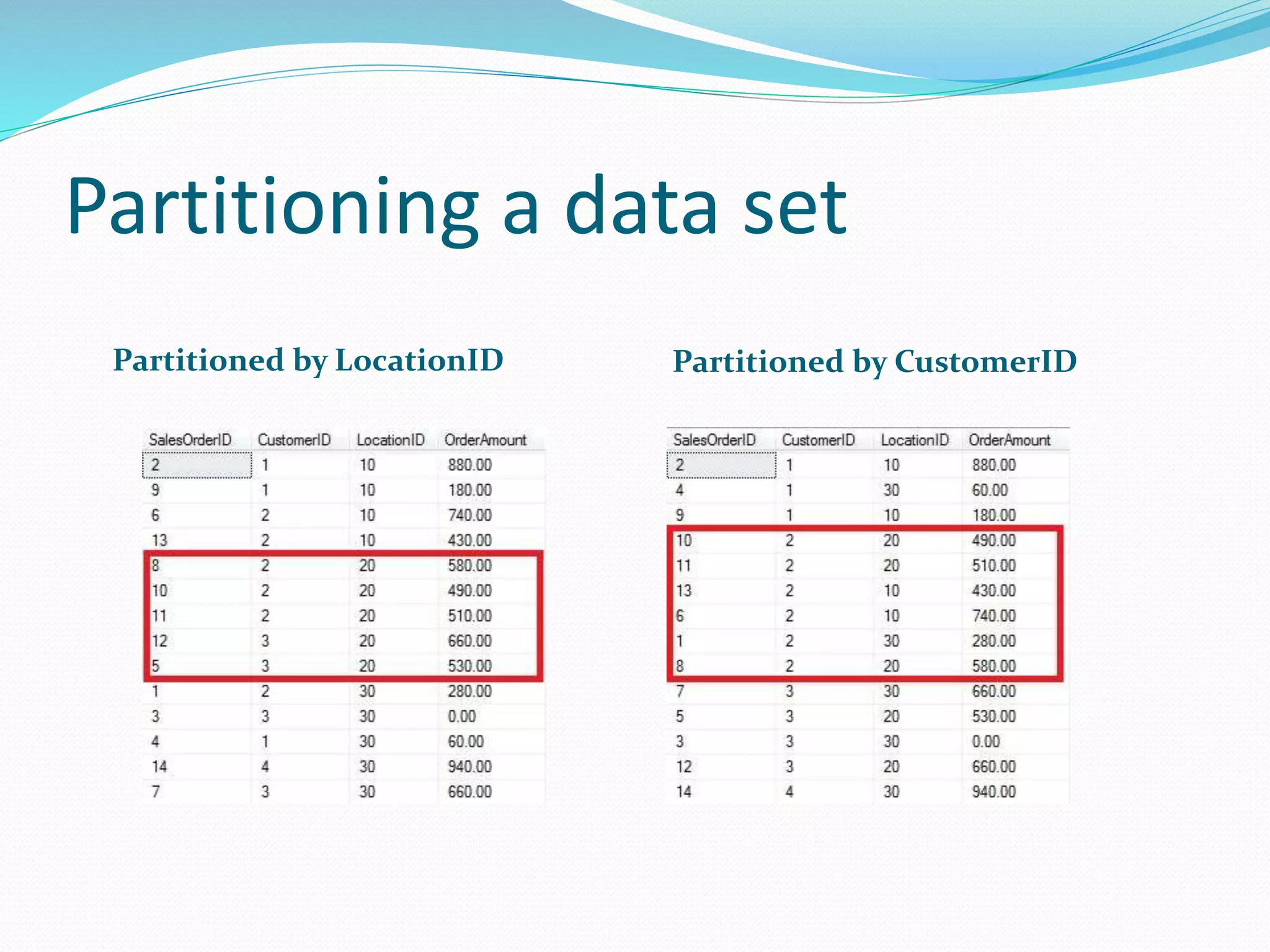 Partitioning a data set

Partitioned by LocationID

| SalesOrderID | CustomerID | LocationID | OrderAmount |
|---|---|---|---|
| 2 | 1 | 10 | 880.00 |
| 9 | 1 | 10 | 180.00 |
| 6 | 2 | 10 | 740.00 |
| 13 | 2 | 10 | 430.00 |
| 8 | 2 | 20 | 580.00 |
| 10 | 2 | 20 | 490.00 |
| 11 | 2 | 20 | 510.00 |
| 12 | 3 | 20 | 660.00 |
| 5 | 3 | 20 | 530.00 |
| 1 | 2 | 30 | 280.00 |
| 3 | 3 | 30 | 0.00 |
| 4 | 1 | 30 | 60.00 |
| 14 | 4 | 30 | 940.00 |
| 7 | 3 | 30 | 660.00 |

Partitioned by CustomerID

| SalesOrderID | CustomerID | LocationID | OrderAmount |
|---|---|---|---|
| 2 | 1 | 10 | 880.00 |
| 4 | 1 | 30 | 60.00 |
| 9 | 1 | 10 | 180.00 |
| 10 | 2 | 20 | 490.00 |
| 11 | 2 | 20 | 510.00 |
| 13 | 2 | 10 | 430.00 |
| 6 | 2 | 10 | 740.00 |
| 1 | 2 | 30 | 280.00 |
| 8 | 2 | 20 | 580.00 |
| 7 | 3 | 30 | 660.00 |
| 5 | 3 | 20 | 530.00 |
| 3 | 3 | 30 | 0.00 |
| 12 | 3 | 20 | 660.00 |
| 14 | 4 | 30 | 940.00 |